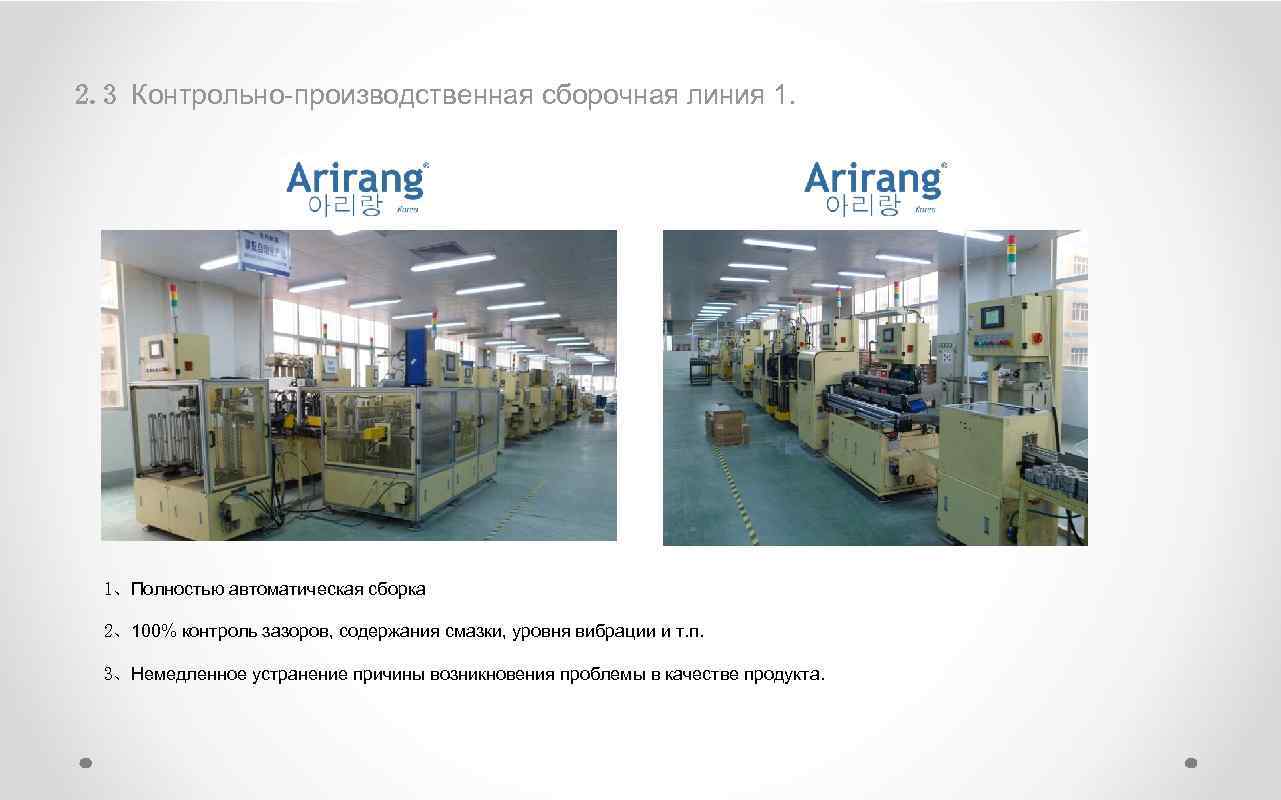 2. 3 Контрольно-производственная сборочная линия 1.

Arirang®
아리랑

Arirang®
아리랑

1、Полностью автоматическая сборка

2、100% контроль зазоров, содержания смазки, уровня вибрации и т.п.

3、Немедленное устранение причины возникновения проблемы в качестве продукта.